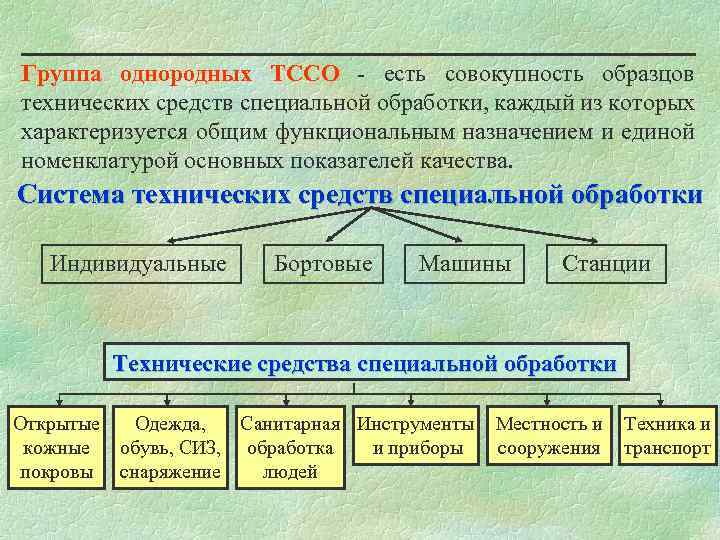 Группа однородных ТССО - есть совокупность образцов технических средств специальной обработки, каждый из которых характеризуется общим функциональным назначением и единой номенклатурой основных показателей качества.

Система технических средств специальной обработки

Индивидуальные

Бортовые

Машины

Станции

Технические средства специальной обработки

Открытые кожные покровы

Одежда, обувь, СИЗ, снаряжение

Санитарная обработка людей

Инструменты и приборы

Местность и сооружения

Техника и транспорт